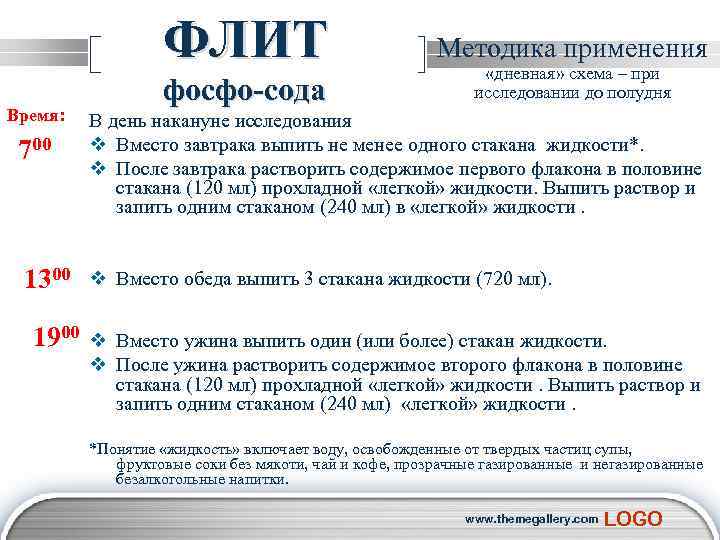 ФЛИТ
фосфо-сода

Методика применения
«дневная» схема – при исследовании до полудня

Время:

$7^{00}$

В день накануне исследования
❖ Вместо завтрака выпить не менее одного стакана жидкости*.
❖ После завтрака растворить содержимое первого флакона в половине стакана (120 мл) прохладной «легкой» жидкости. Выпить раствор и запить одним стаканом (240 мл) в «легкой» жидкости .

$13^{00}$

❖ Вместо обеда выпить 3 стакана жидкости (720 мл).

$19^{00}$

❖ Вместо ужина выпить один (или более) стакан жидкости.
❖ После ужина растворить содержимое второго флакона в половине стакана (120 мл) прохладной «легкой» жидкости . Выпить раствор и запить одним стаканом (240 мл) «легкой» жидкости .

*Понятие «жидкость» включает воду, освобожденные от твердых частиц супы, фруктовые соки без мякоти, чай и кофе, прозрачные газированные и негазированные безалкогольные напитки.

www.themegallery.com LOGO